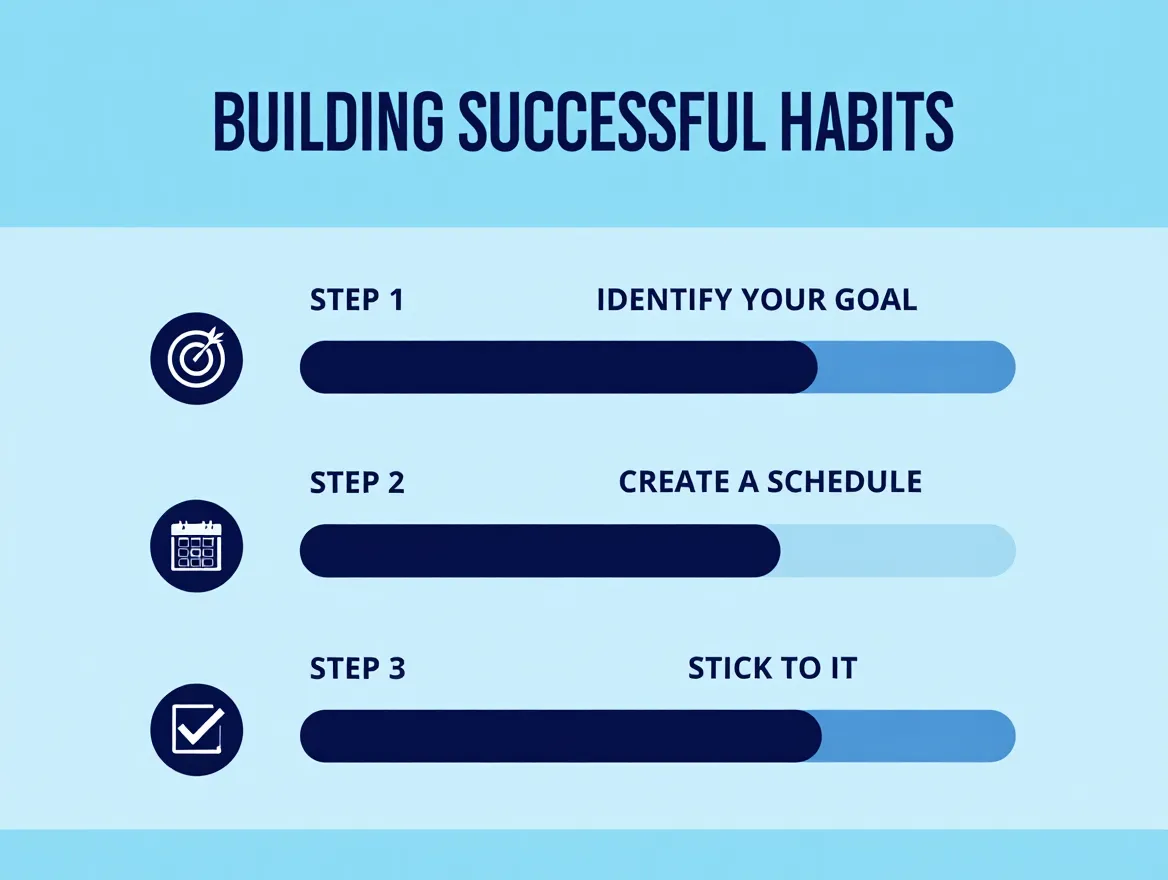 BUILDING SUCCESSFUL HABITS

STEP 1 IDENTIFY YOUR GOAL

STEP 2 CREATE A SCHEDULE

STEP 3 STICK TO IT